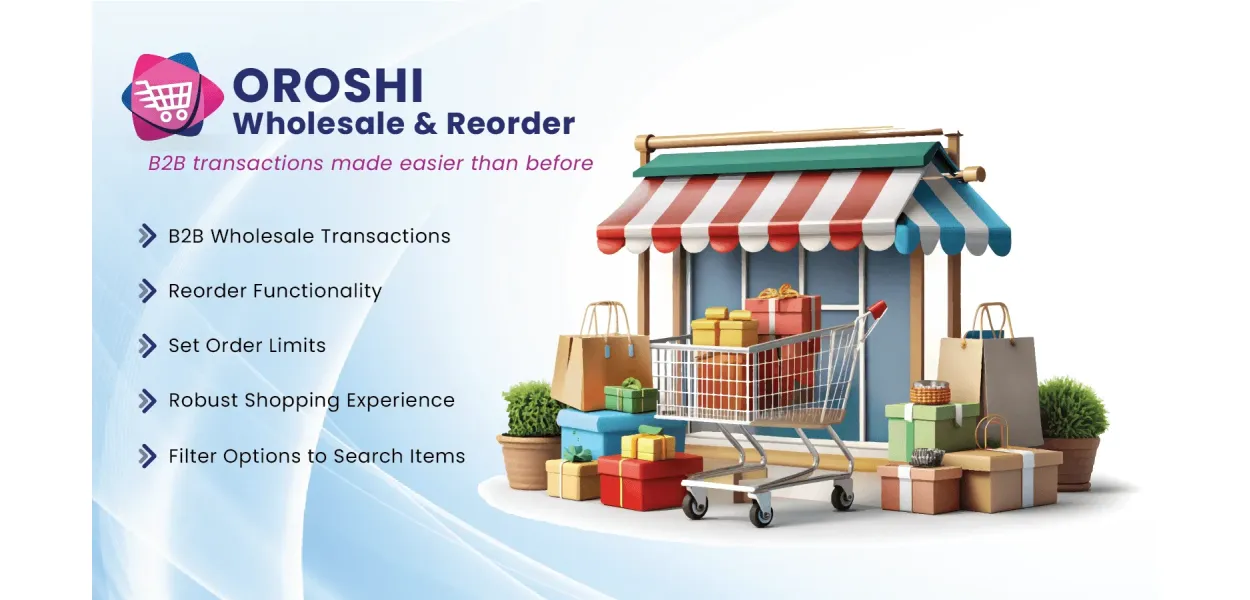 OROSHI
Wholesale & Reorder

B2B transactions made easier than before

B2B Wholesale Transactions

Reorder Functionality

Set Order Limits

Robust Shopping Experience

Filter Options to Search Items